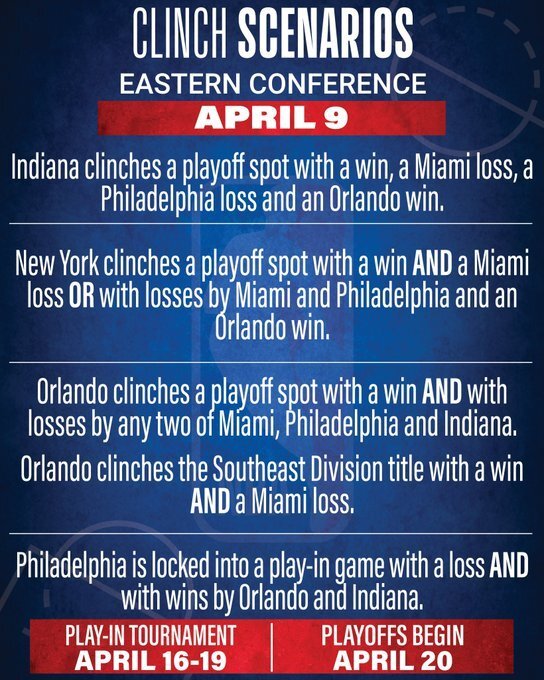 CLINCH SCENARIOS
EASTERN CONFERENCE
APRIL 9

Indiana clinches a playoff spot with a win, a Miami loss, a Philadelphia loss and an Orlando win.

New York clinches a playoff spot with a win AND a Miami loss OR with losses by Miami and Philadelphia and an Orlando win.

Orlando clinches a playoff spot with a win AND with losses by any two of Miami, Philadelphia and Indiana.

Orlando clinches the Southeast Division title with a win AND a Miami loss.

Philadelphia is locked into a play-in game with a loss AND with wins by Orlando and Indiana.

PLAY-IN TOURNAMENT
APRIL 16-19

PLAYOFFS BEGIN
APRIL 20